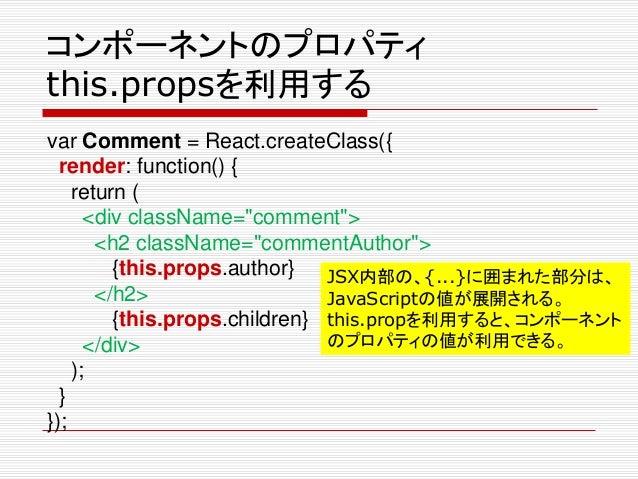 コンポーネントのプロパティ
this.propsを利用する

var Comment = React.createClass({
render: function() {
return (
<div className="comment">
<h2 className="commentAuthor">
{this.props.author}
</h2>
{this.props.children}
</div>
);
}
});

JSX内部の、{...}に囲まれた部分は、JavaScriptの値が展開される。
this.propを利用すると、コンポーネントのプロパティの値が利用できる。